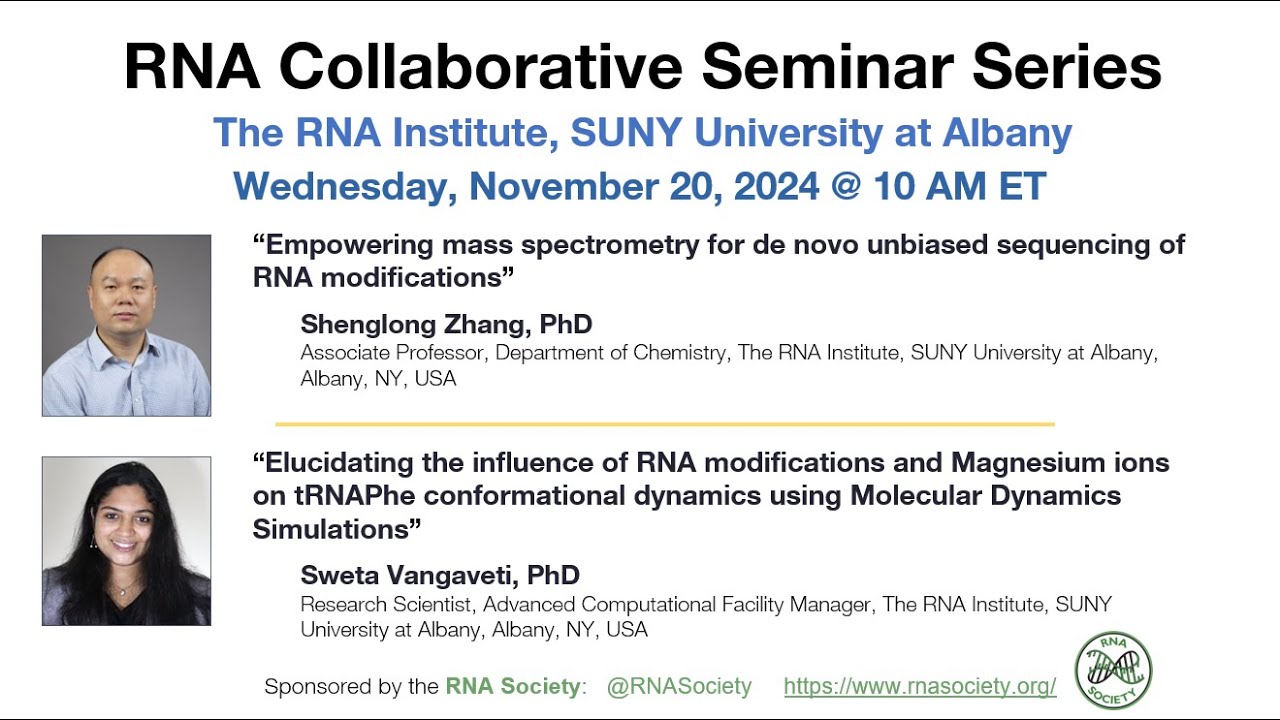 RNA Collaborative Seminar Series
The RNA Institute, SUNY University at Albany
Wednesday, November 20, 2024 @ 10 AM ET

"Empowering mass spectrometry for de novo unbiased sequencing of RNA modifications"

Shenglong Zhang, PhD
Associate Professor, Department of Chemistry, The RNA Institute, SUNY University at Albany, Albany, NY, USA

"Elucidating the influence of RNA modifications and Magnesium ions on tRNAPhe conformational dynamics using Molecular Dynamics Simulations"

Sweta Vangaveti, PhD
Research Scientist, Advanced Computational Facility Manager, The RNA Institute, SUNY University at Albany, Albany, NY, USA

Sponsored by the RNA Society: @RNASociety https://www.rnasociety.org/

RNA SOCIETY